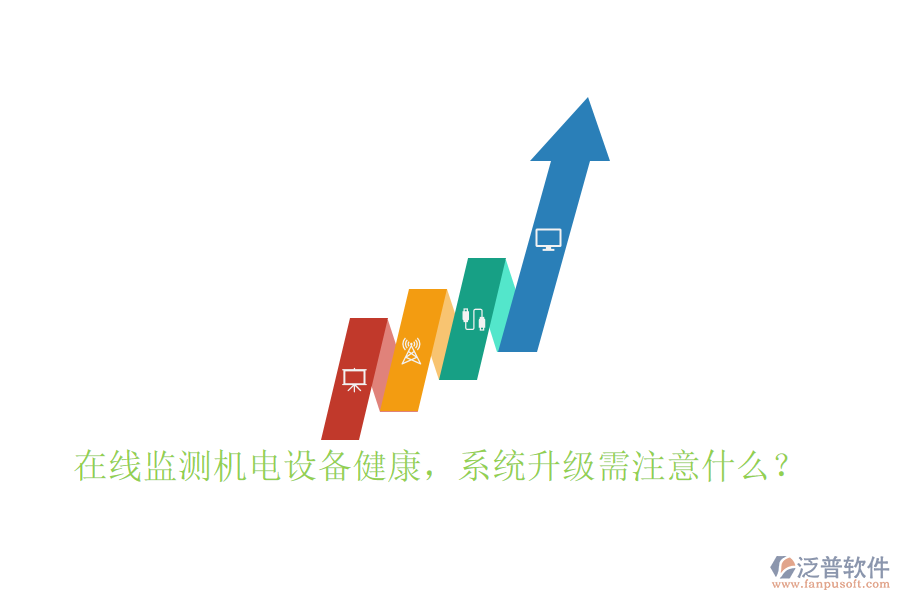 在线监测机电设备健康，系统升级需注意什么？

泛普软件
www.fanpusoft.com